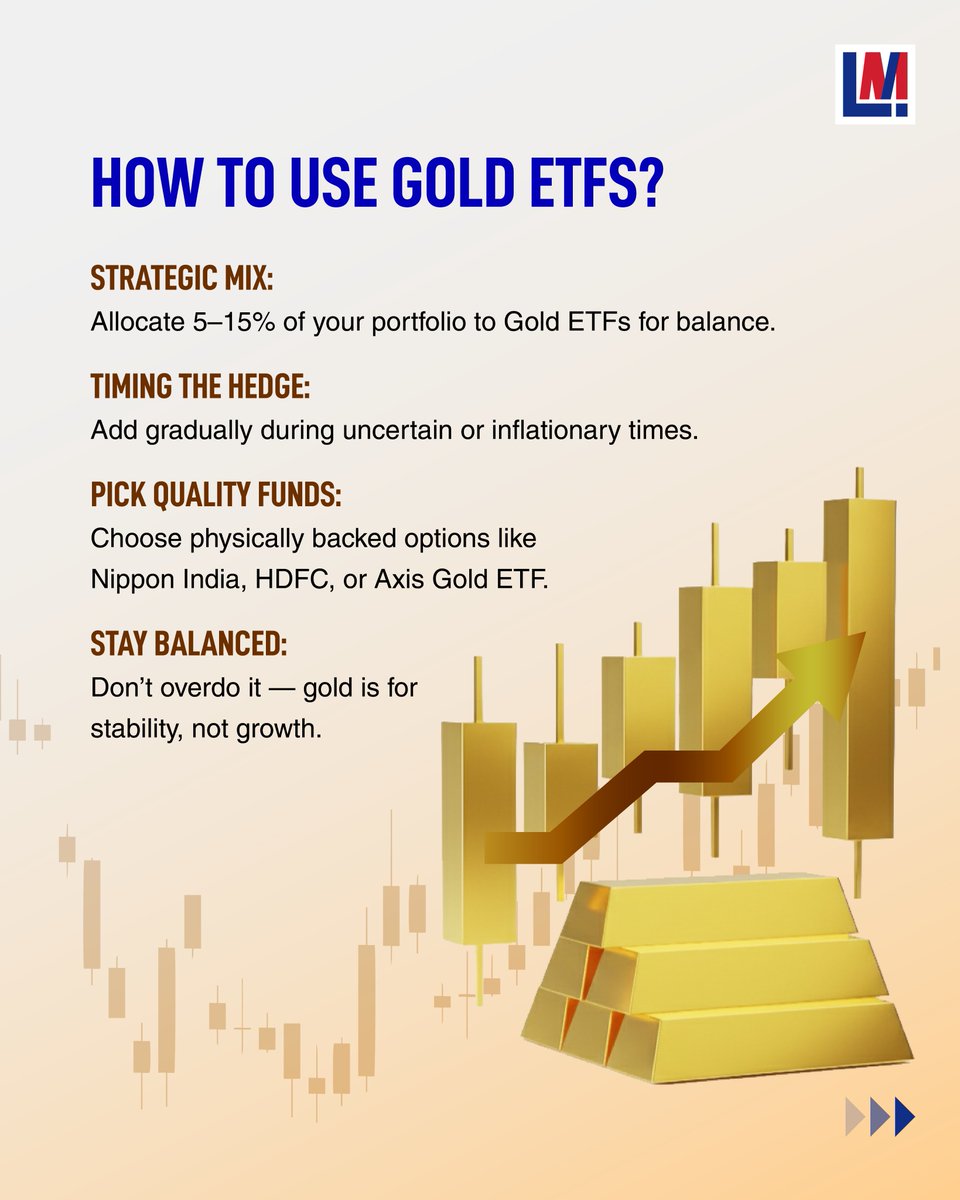 LM!

HOW TO USE GOLD ETFS?

STRATEGIC MIX:
Allocate 5–15% of your portfolio to Gold ETFs for balance.

TIMING THE HEDGE:
Add gradually during uncertain or inflationary times.

PICK QUALITY FUNDS:
Choose physically backed options like Nippon India, HDFC, or Axis Gold ETF.

STAY BALANCED:
Don't overdo it — gold is for stability, not growth.